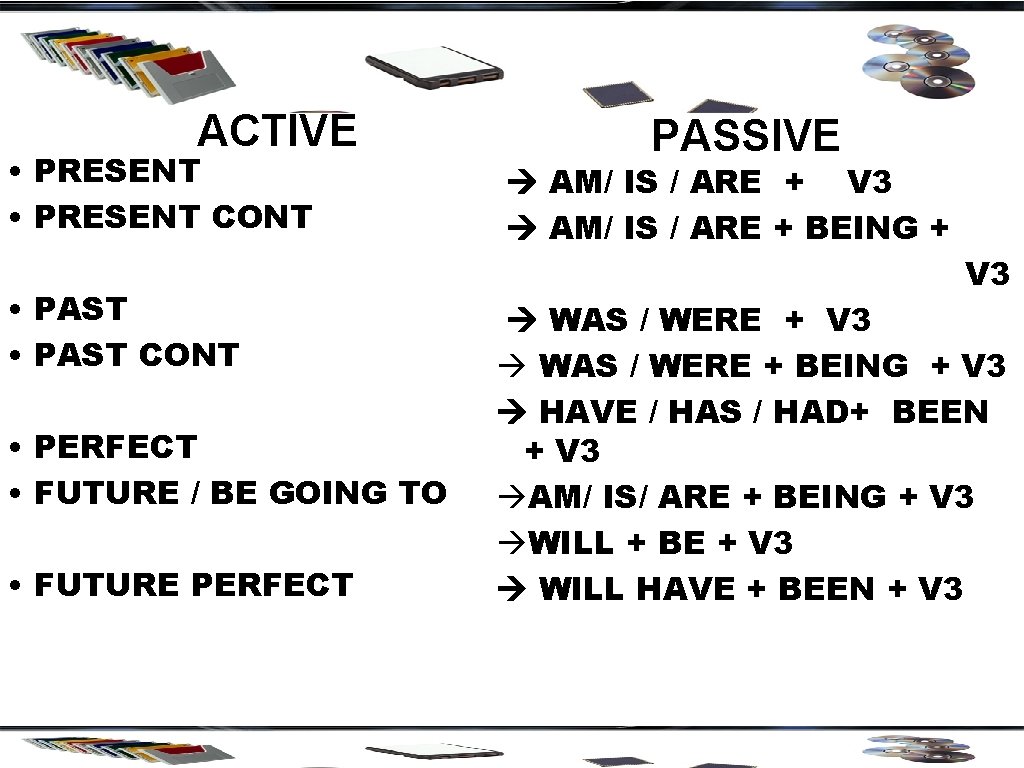 ACTIVE

• PRESENT
• PRESENT CONT

• PAST
• PAST CONT

• PERFECT
• FUTURE / BE GOING TO

• FUTURE PERFECT

PASSIVE

→ AM/ IS / ARE + V3
→ AM/ IS / ARE + BEING + V3

→ WAS / WERE + V3
→ WAS / WERE + BEING + V3
→ HAVE / HAS / HAD+ BEEN + V3
→AM/ IS/ ARE + BEING + V3
→WILL + BE + V3
→ WILL HAVE + BEEN + V3